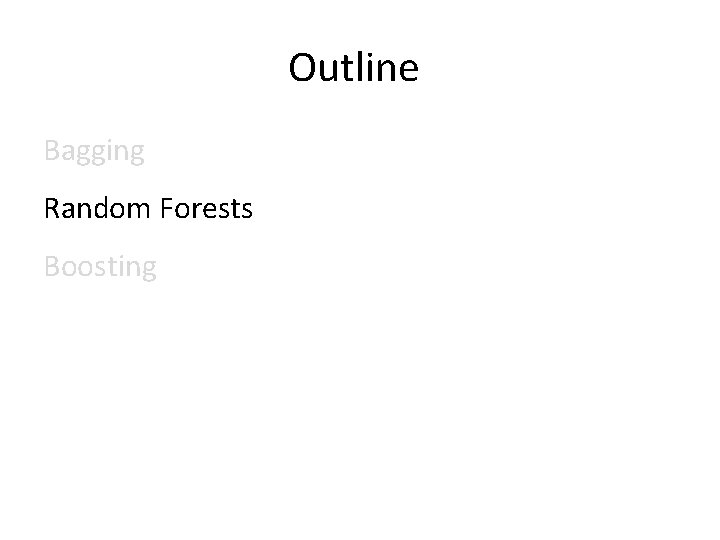 Outline

Bagging

Random Forests

Boosting